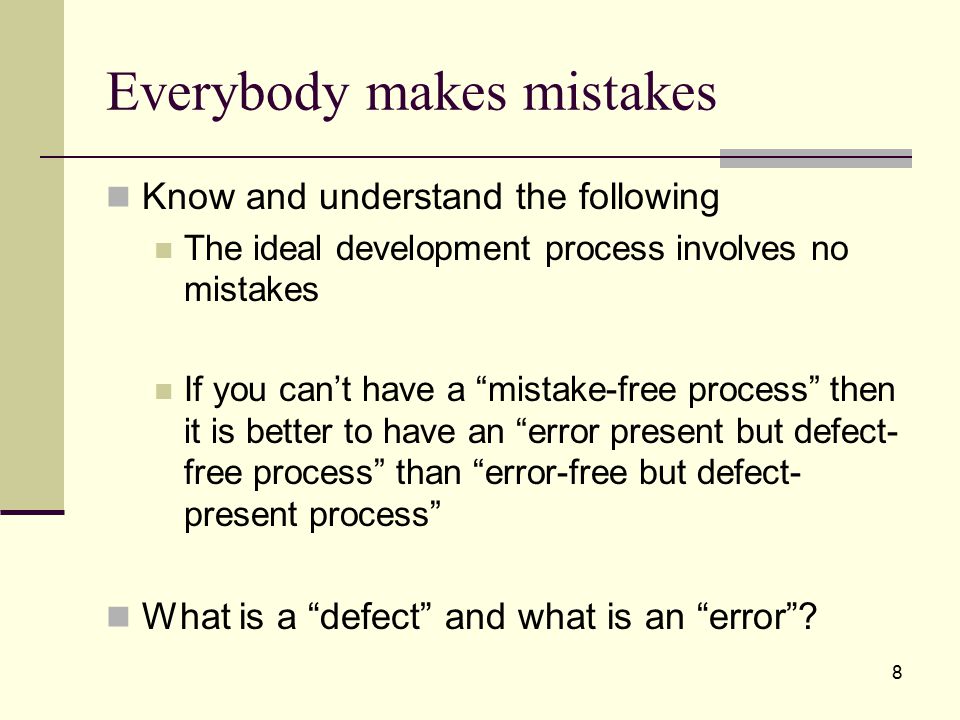 Everybody makes mistakes

Know and understand the following

The ideal development process involves no mistakes

If you can’t have a “mistake-free process” then it is better to have an “error present but defect-free process” than “error-free but defect-present process”

What is a “defect” and what is an “error”?

8